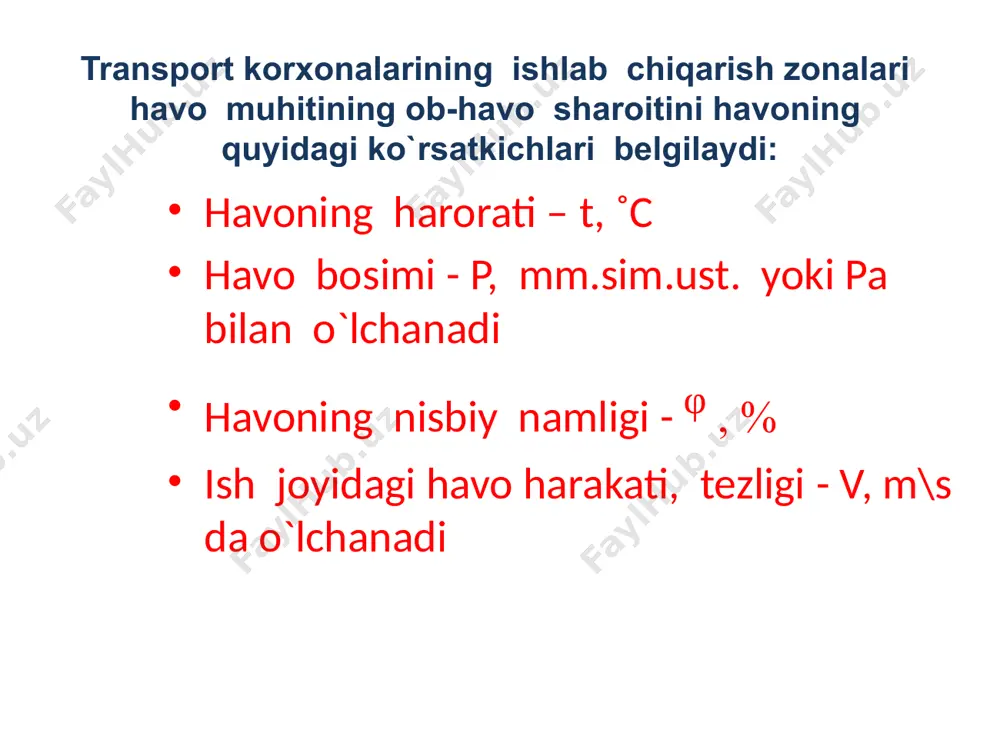 Transport korxonalarining ishlab chiqarish zonalari havo muhitining ob-havo sharoitini havoning quyidagi ko`rsatkichlari belgilaydi:

• Havoning harorati – t, ˚C
• Havo bosimi - P, mm.sim.ust. yoki Pa bilan o`lchanadi
• Havoning nisbiy namligi - $\varphi$ , %
• Ish joyidagi havo harakati, tezligi - V, m\s da o`lchanadi

FaylHub.uz FaylHub.uz FaylHub.uz FaylHub.uz FaylHub.uz FaylHub.uz